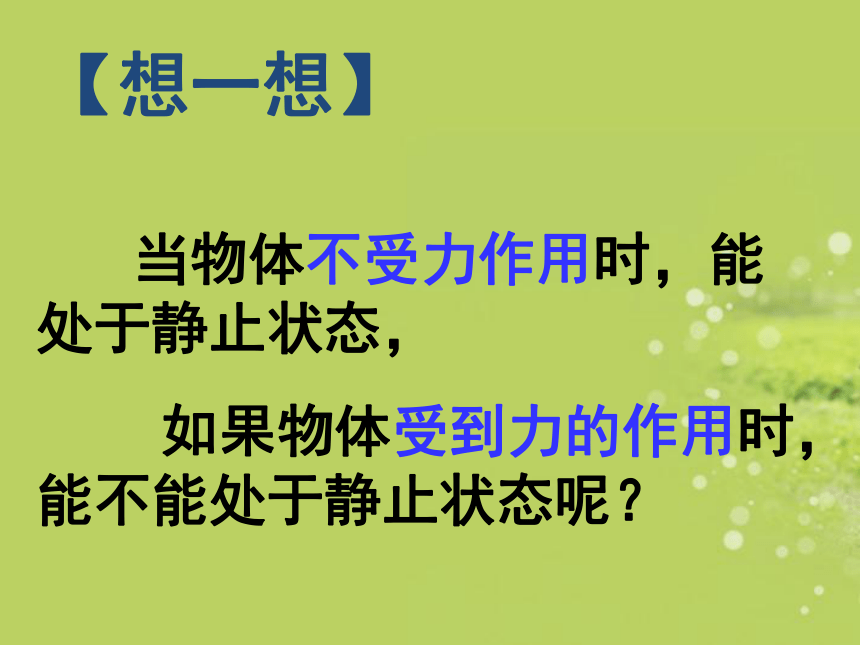 【想一想】

当物体不受力作用时，能处于静止状态，

如果物体受到力的作用时，能不能处于静止状态呢？